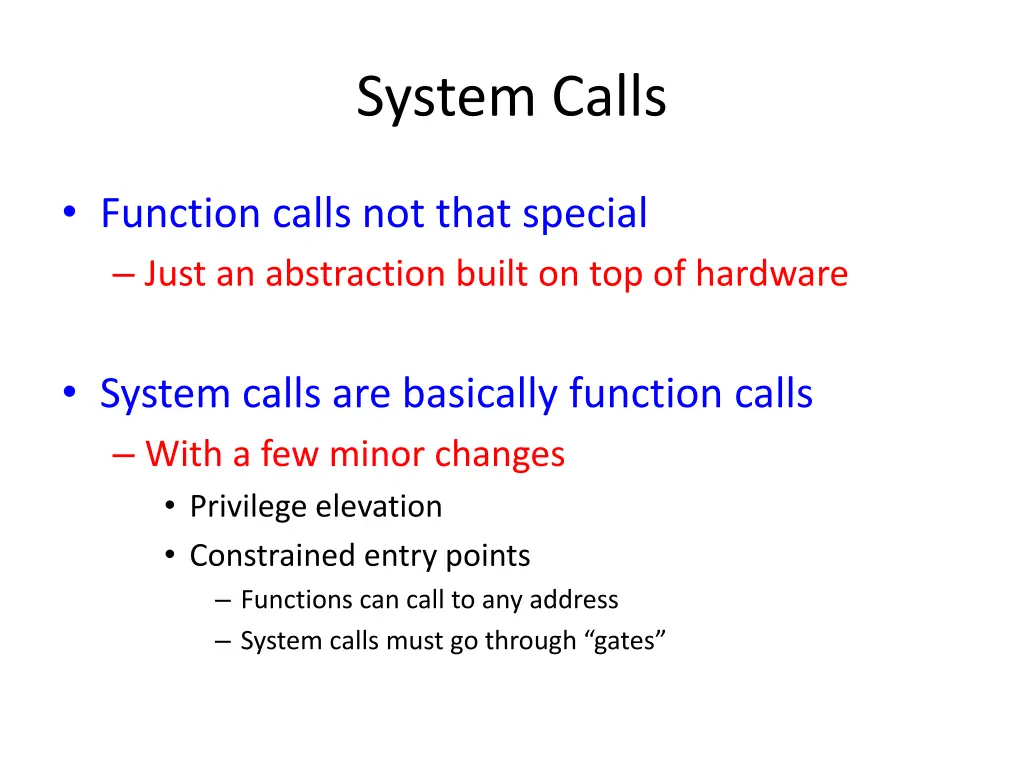 System Calls

• Function calls not that special
– Just an abstraction built on top of hardware

• System calls are basically function calls
– With a few minor changes
• Privilege elevation
• Constrained entry points
– Functions can call to any address
– System calls must go through “gates”